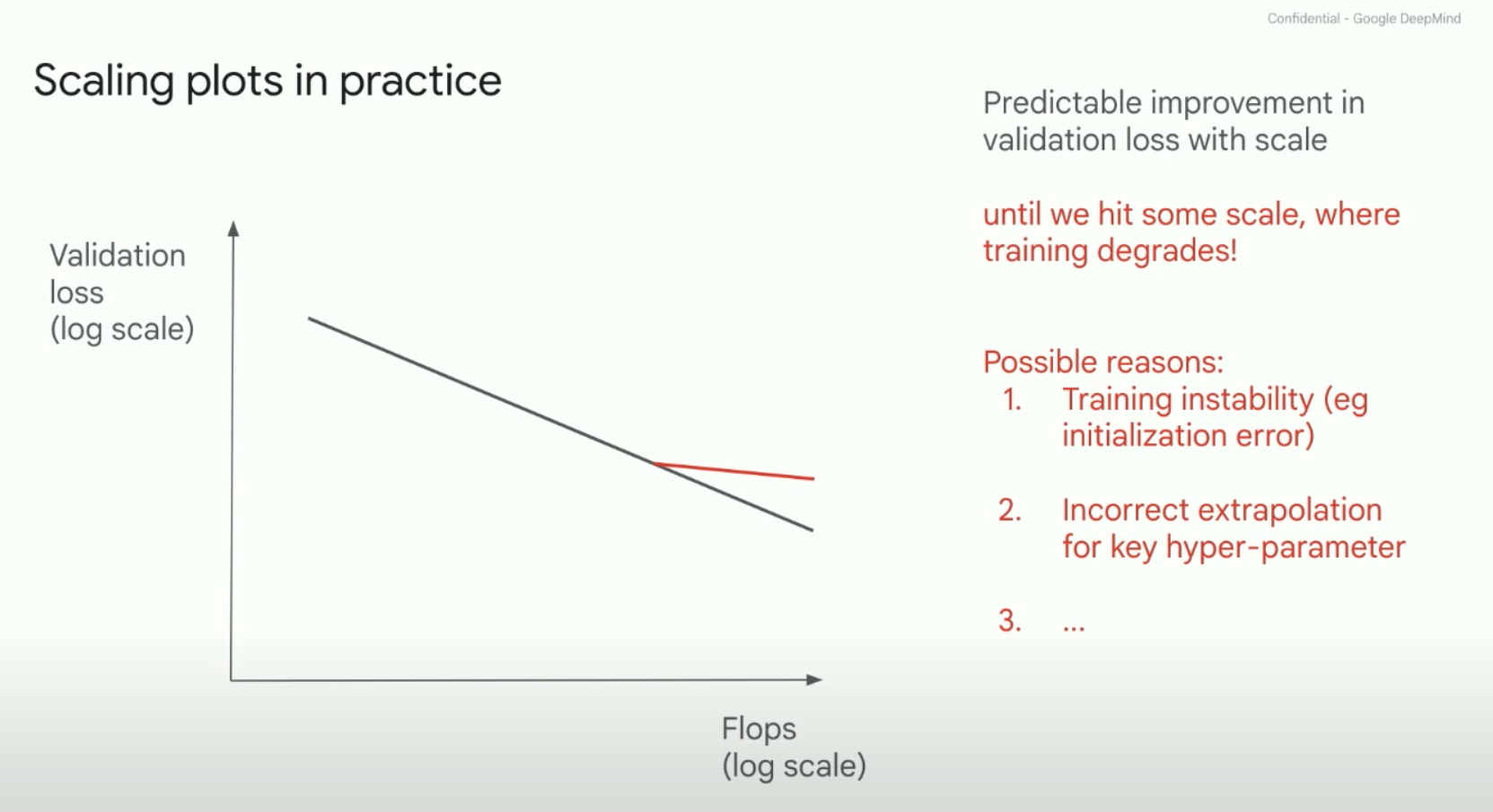 Confidential - Google DeepMind

Scaling plots in practice

Validation loss (log scale)

Flops (log scale)

Predictable improvement in validation loss with scale

until we hit some scale, where training degrades!

Possible reasons:
1. Training instability (eg initialization error)

2. Incorrect extrapolation for key hyper-parameter

3. ...